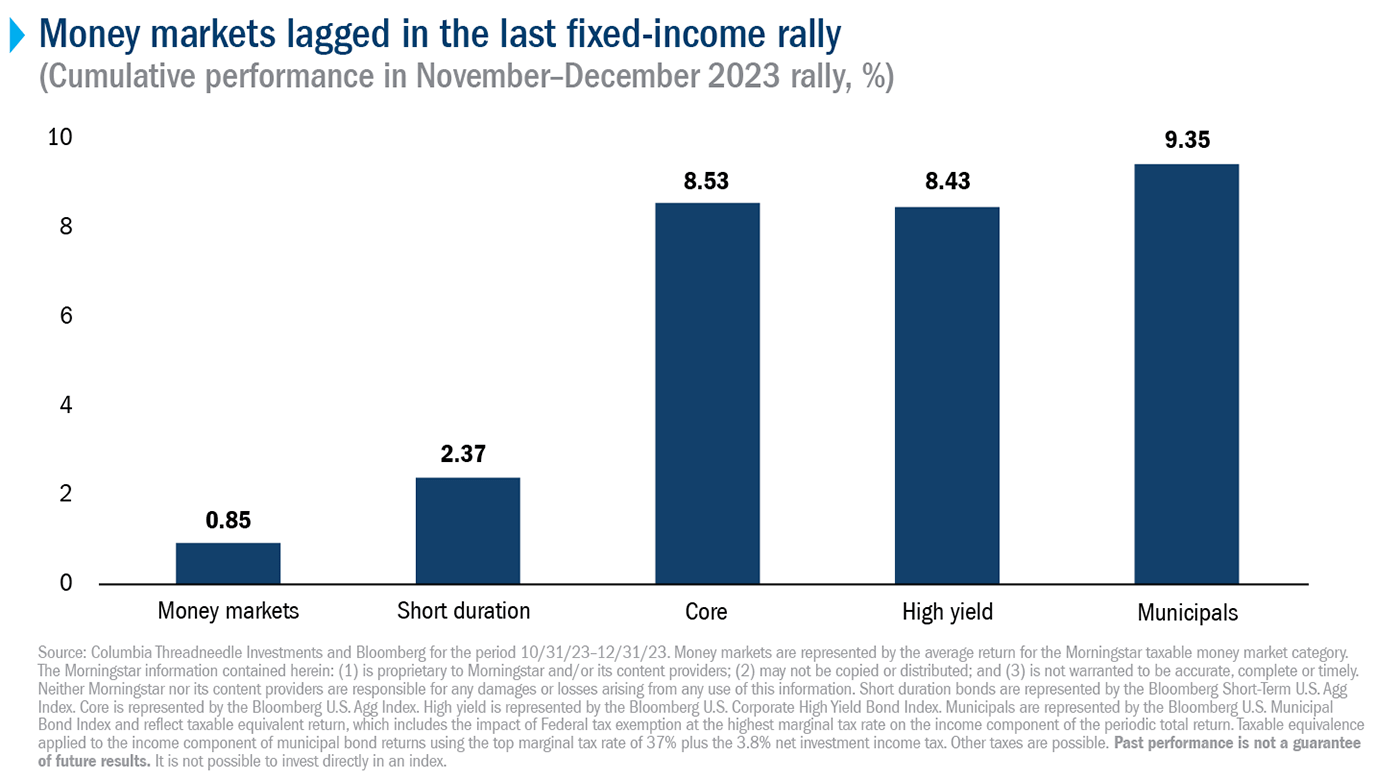 Money markets lagged in the last fixed-income rally
(Cumulative performance in November–December 2023 rally, %)

10
8
6
4
2
0

0.85
2.37
8.53
8.43
9.35

Money markets
Short duration
Core
High yield
Municipals

Source: Columbia Threadneedle Investments and Bloomberg for the period 10/31/23–12/31/23. Money markets are represented by the average return for the Morningstar taxable money market category. The Morningstar information contained herein: (1) is proprietary to Morningstar and/or its content providers; (2) may not be copied or distributed; and (3) is not warranted to be accurate, complete or timely. Neither Morningstar nor its content providers are responsible for any damages or losses arising from any use of this information. Short duration bonds are represented by the Bloomberg Short-Term U.S. Agg Index. Core is represented by the Bloomberg U.S. Agg Index. High yield is represented by the Bloomberg U.S. Corporate High Yield Bond Index. Municipals are represented by the Bloomberg U.S. Municipal Bond Index and reflect taxable equivalent return, which includes the impact of Federal tax exemption at the highest marginal tax rate on the income component of the periodic total return. Taxable equivalence applied to the income component of municipal bond returns using the top marginal tax rate of 37% plus the 3.8% net investment income tax. Other taxes are possible. Past performance is not a guarantee of future results. It is not possible to invest directly in an index.